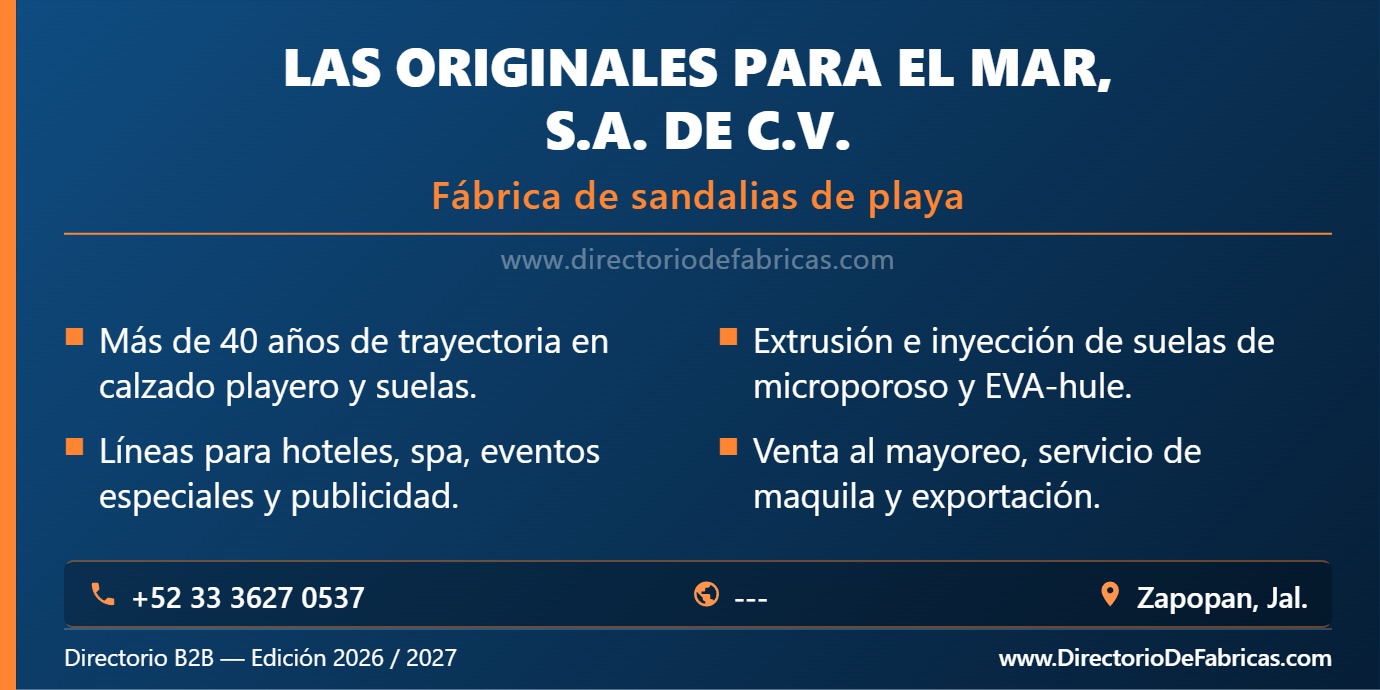 LAS ORIGINALES PARA EL MAR, S.A. DE C.V.

Fábrica de sandalias de playa

www.directoriodefabricas.com

Más de 40 años de trayectoria en calzado playero y suelas.

Líneas para hoteles, spa, eventos especiales y publicidad.

Extrusión e inyección de suelas de microporoso y EVA-hule.

Venta al mayoreo, servicio de maquila y exportación.

+52 33 3627 0537

---

Zapopan, Jal.

Directorio B2B — Edición 2026 / 2027

www.DirectorioDeFabricas.com